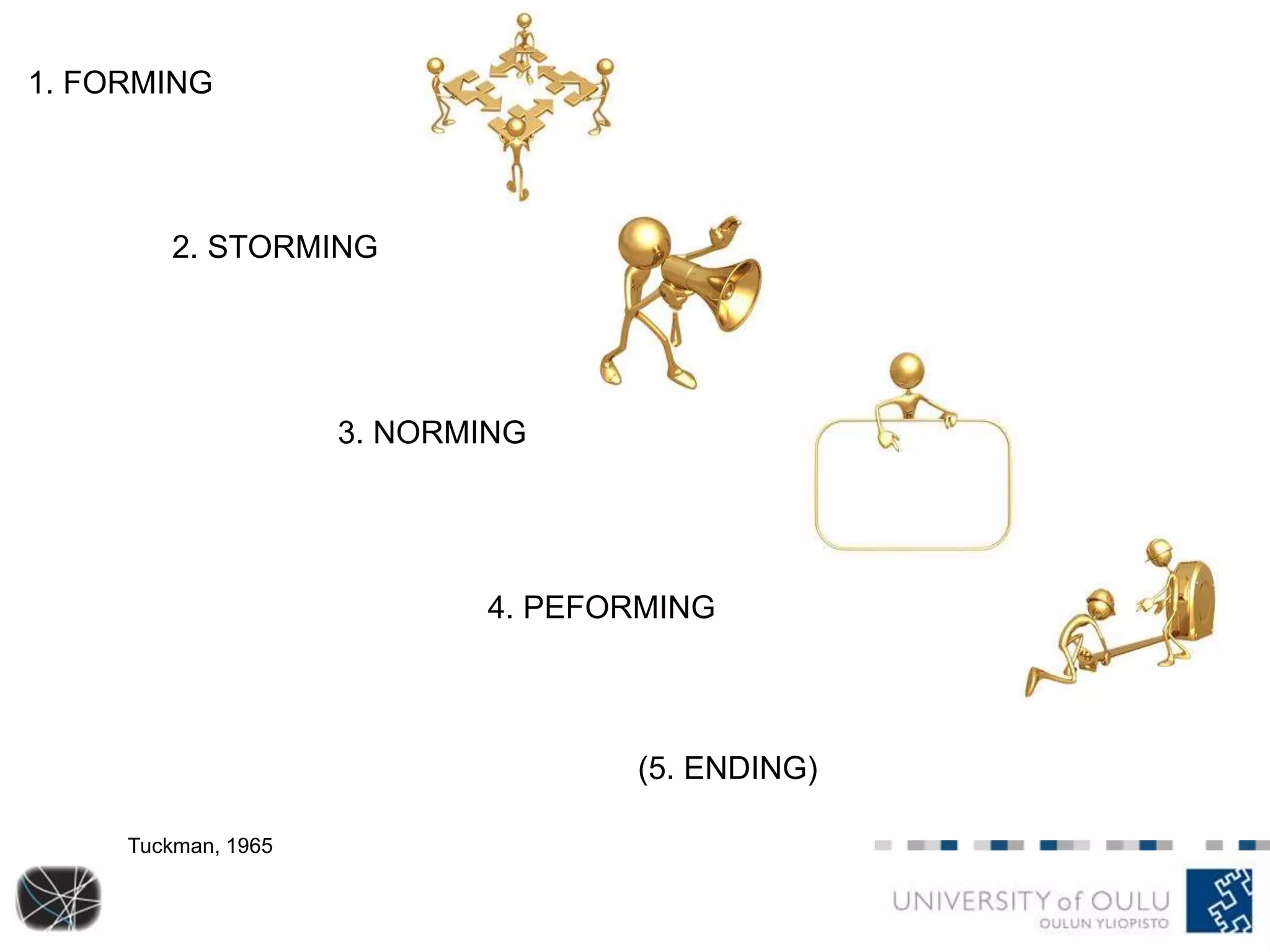 1. FORMING

2. STORMING

3. NORMING

4. PEFORMING

(5. ENDING)

Tuckman, 1965

UNIVERSITY of OULU
OULUN YLIOPISTO